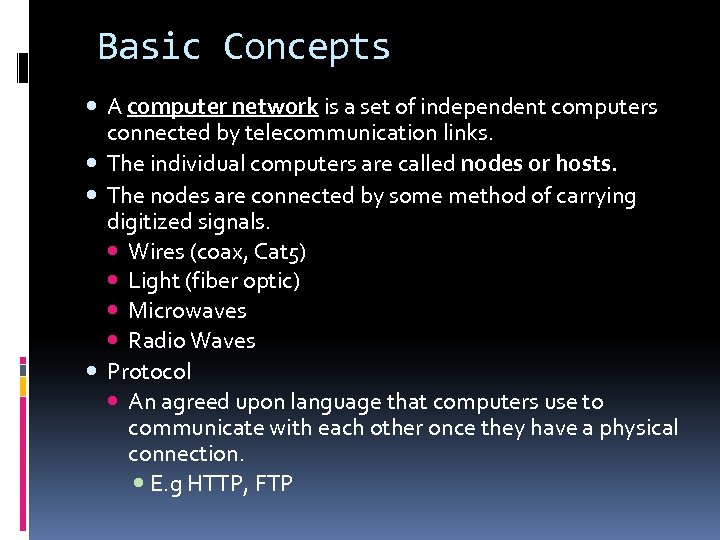 Basic Concepts

- A computer network is a set of independent computers connected by telecommunication links.
- The individual computers are called nodes or hosts.
- The nodes are connected by some method of carrying digitized signals.
  - Wires (coax, Cat5)
  - Light (fiber optic)
  - Microwaves
  - Radio Waves
- Protocol
  - An agreed upon language that computers use to communicate with each other once they have a physical connection.
    - E.g HTTP, FTP